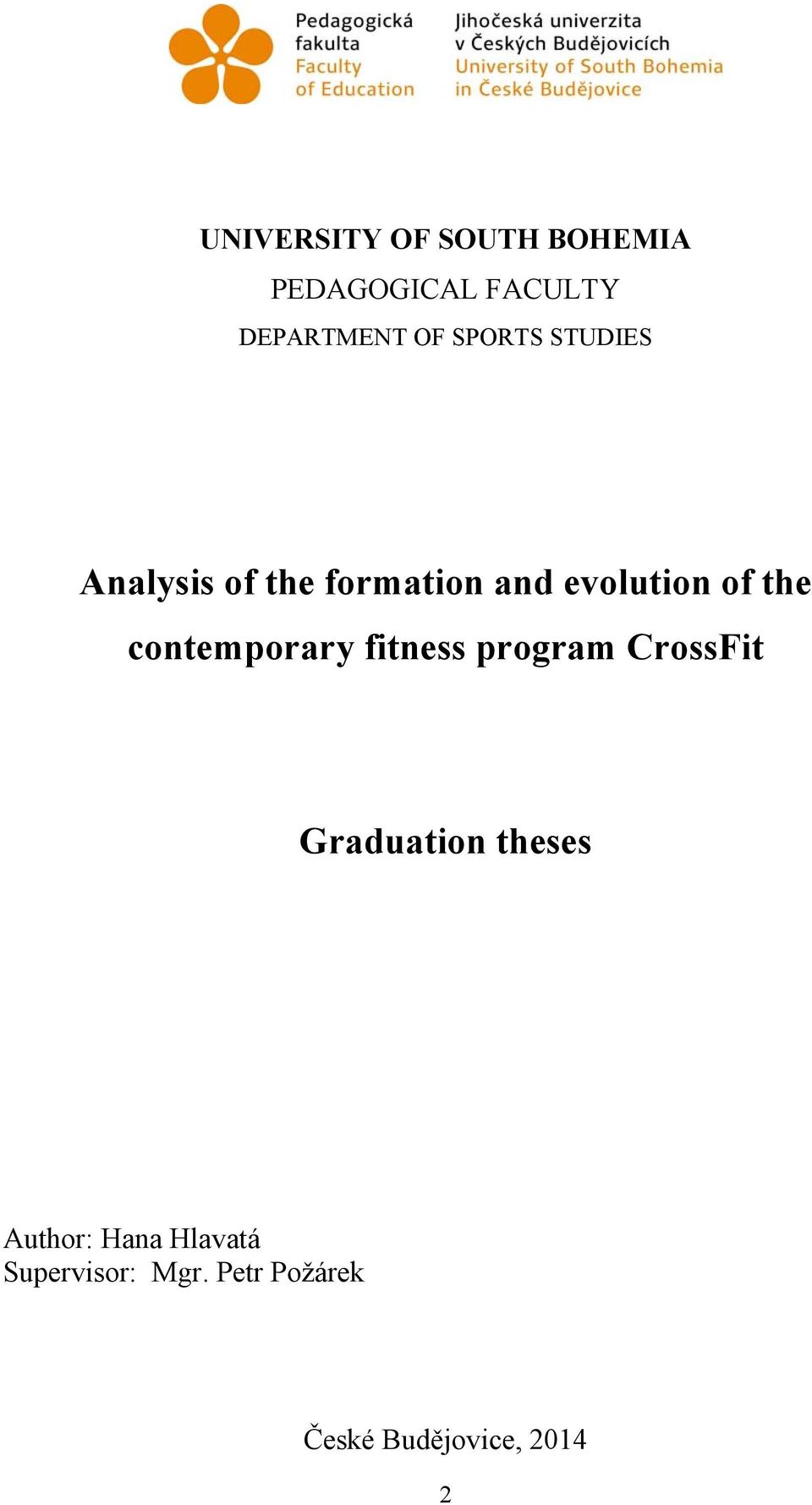 Pedagogická fakulta
Faculty of Education

Jihočeská univerzita v Českých Budějovicích
University of South Bohemia in České Budějovice

UNIVERSITY OF SOUTH BOHEMIA
PEDAGOGICAL FACULTY
DEPARTMENT OF SPORTS STUDIES

Analysis of the formation and evolution of the contemporary fitness program CrossFit

Graduation theses

Author: Hana Hlavatá
Supervisor: Mgr. Petr Požárek

České Budějovice, 2014

2